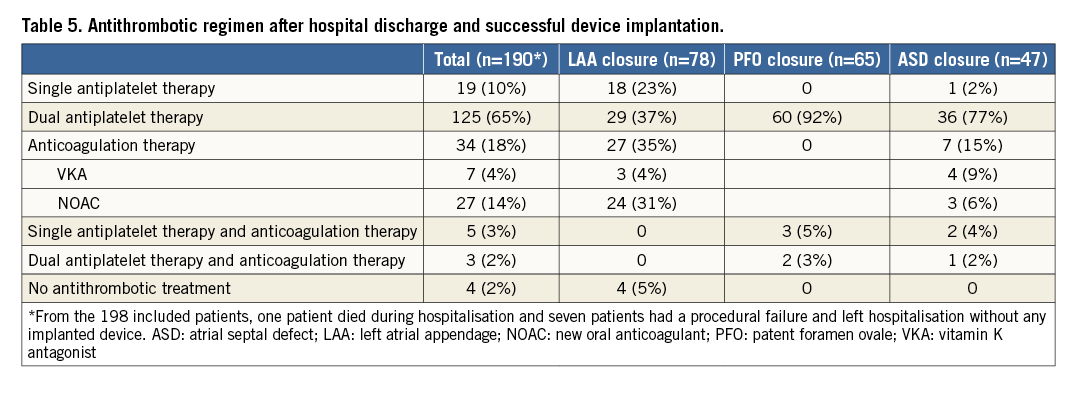 Table 5. Antithrombotic regimen after hospital discharge and successful device implantation.

| | Total (n=190*) | LAA closure (n=78) | PFO closure (n=65) | ASD closure (n=47) |
|---|---|---|---|---|
| Single antiplatelet therapy | 19 (10%) | 18 (23%) | 0 | 1 (2%) |
| Dual antiplatelet therapy | 125 (65%) | 29 (37%) | 60 (92%) | 36 (77%) |
| Anticoagulation therapy | 34 (18%) | 27 (35%) | 0 | 7 (15%) |
| VKA | 7 (4%) | 3 (4%) | | 4 (9%) |
| NOAC | 27 (14%) | 24 (31%) | | 3 (6%) |
| Single antiplatelet therapy and anticoagulation therapy | 5 (3%) | 0 | 3 (5%) | 2 (4%) |
| Dual antiplatelet therapy and anticoagulation therapy | 3 (2%) | 0 | 2 (3%) | 1 (2%) |
| No antithrombotic treatment | 4 (2%) | 4 (5%) | 0 | 0 |

*From the 198 included patients, one patient died during hospitalisation and seven patients had a procedural failure and left hospitalisation without any implanted device. ASD: atrial septal defect; LAA: left atrial appendage; NOAC: new oral anticoagulant; PFO: patent foramen ovale; VKA: vitamin K antagonist